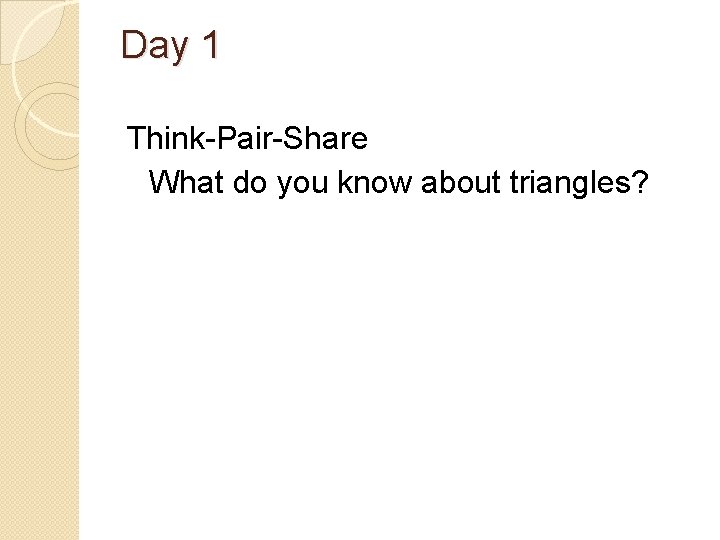 Day 1

Think-Pair-Share
What do you know about triangles?